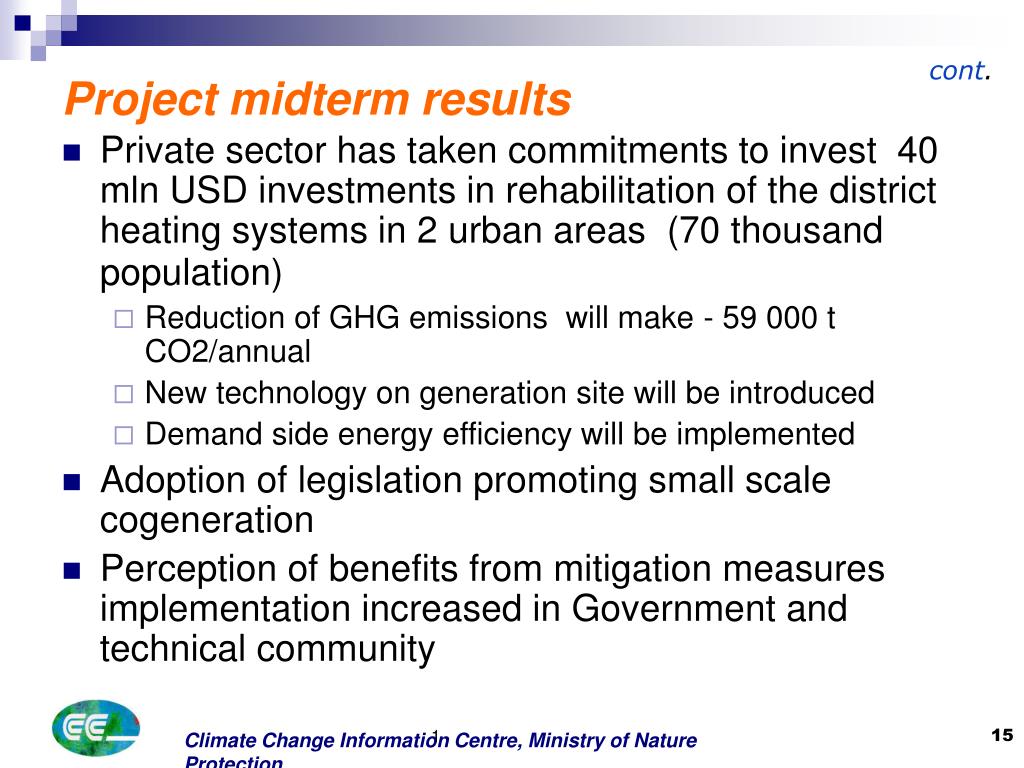 cont.

Project midterm results

- Private sector has taken commitments to invest 40 mln USD investments in rehabilitation of the district heating systems in 2 urban areas (70 thousand population)
  - Reduction of GHG emissions will make - 59 000 t CO2/annual
  - New technology on generation site will be introduced
  - Demand side energy efficiency will be implemented
- Adoption of legislation promoting small scale cogeneration
- Perception of benefits from mitigation measures implementation increased in Government and technical community

Climate Change Information Centre, Ministry of Nature Protection

15